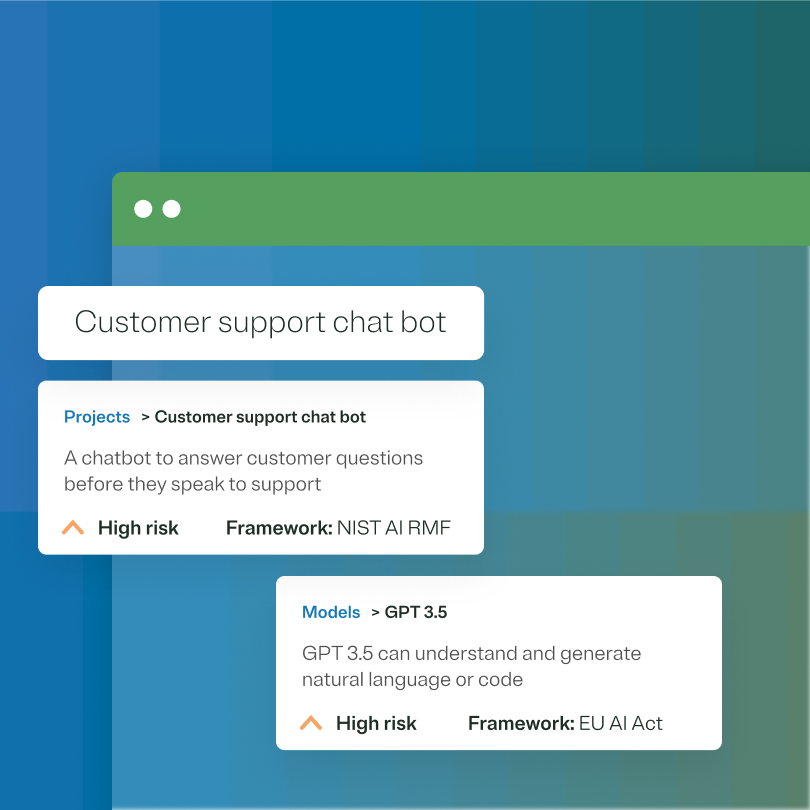 Customer support chat bot

Projects > Customer support chat bot

A chatbot to answer customer questions before they speak to support

High risk Framework: NIST AI RMF

Models > GPT 3.5

GPT 3.5 can understand and generate natural language or code

High risk Framework: EU AI Act